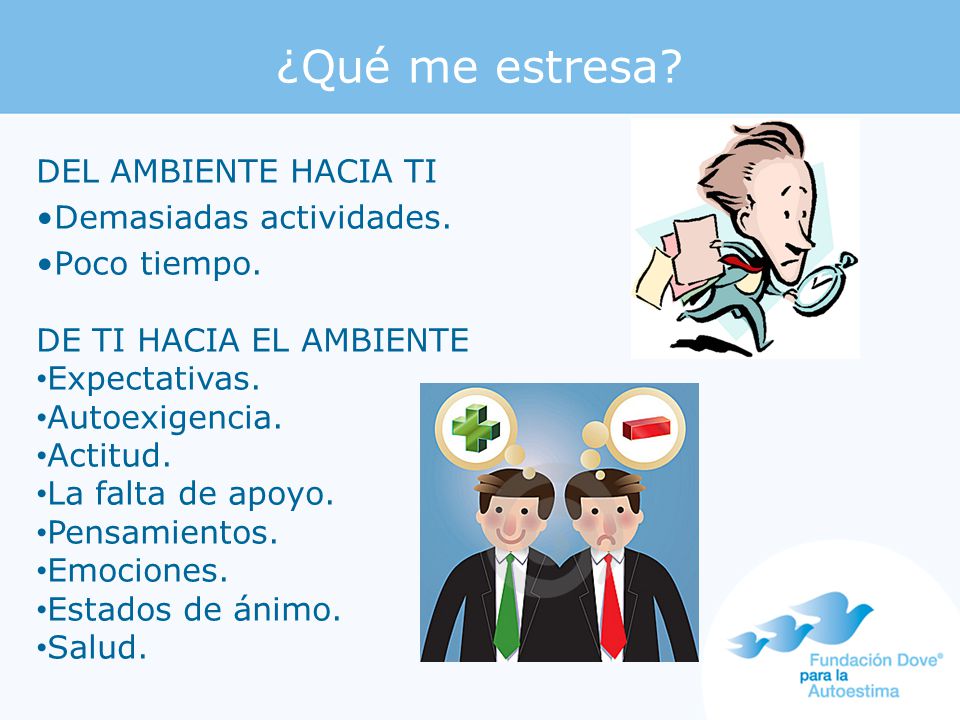 ¿Qué me estresa?

DEL AMBIENTE HACIA TI
•Demasiadas actividades.
•Poco tiempo.

DE TI HACIA EL AMBIENTE
•Expectativas.
•Autoexigencia.
•Actitud.
•La falta de apoyo.
•Pensamientos.
•Emociones.
•Estados de ánimo.
•Salud.

Fundación Dove®
para la
Autoestima